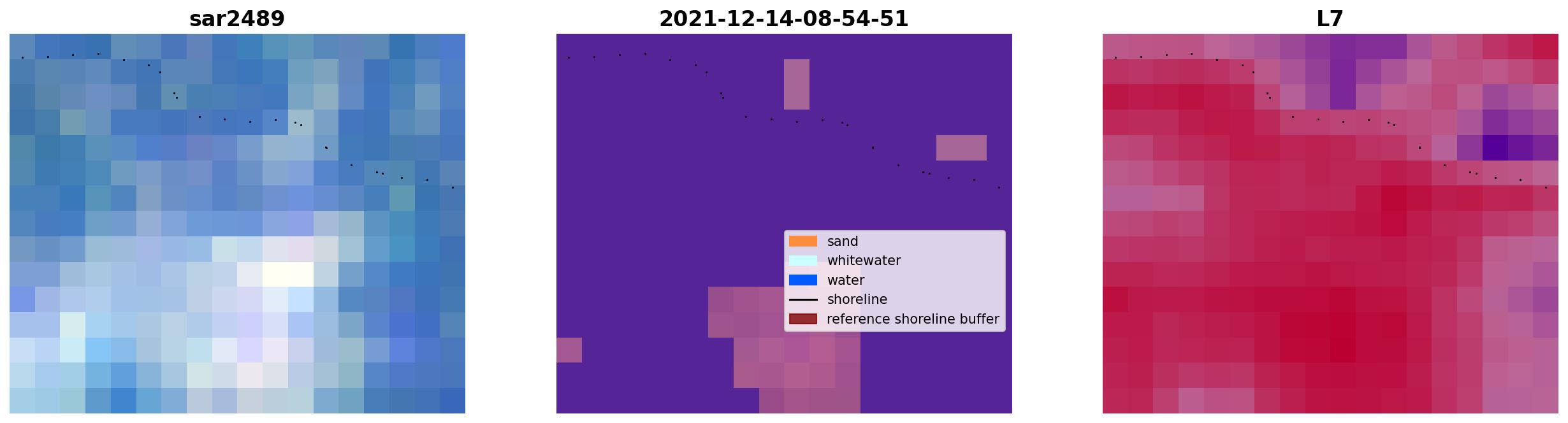 sar2489

2021-12-14-08-54-51

sand
whitewater
water
shoreline
reference shoreline buffer

L7